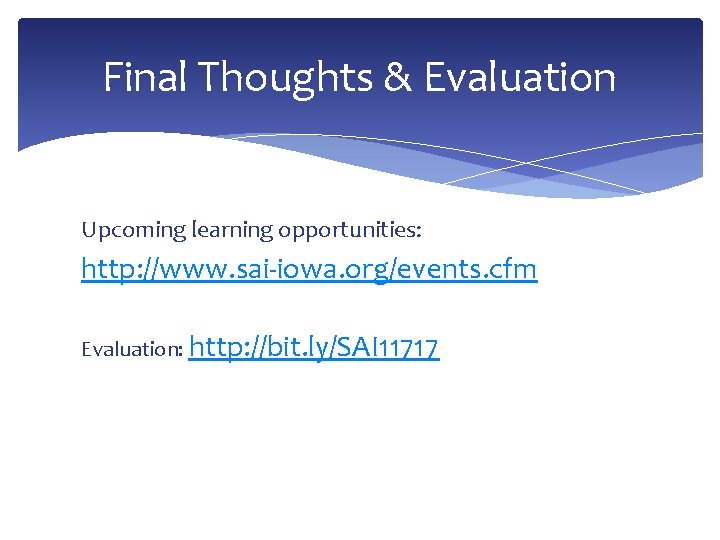 Final Thoughts & Evaluation

Upcoming learning opportunities:
http://www.sai-iowa.org/events.cfm

Evaluation: http://bit.ly/SAI11717